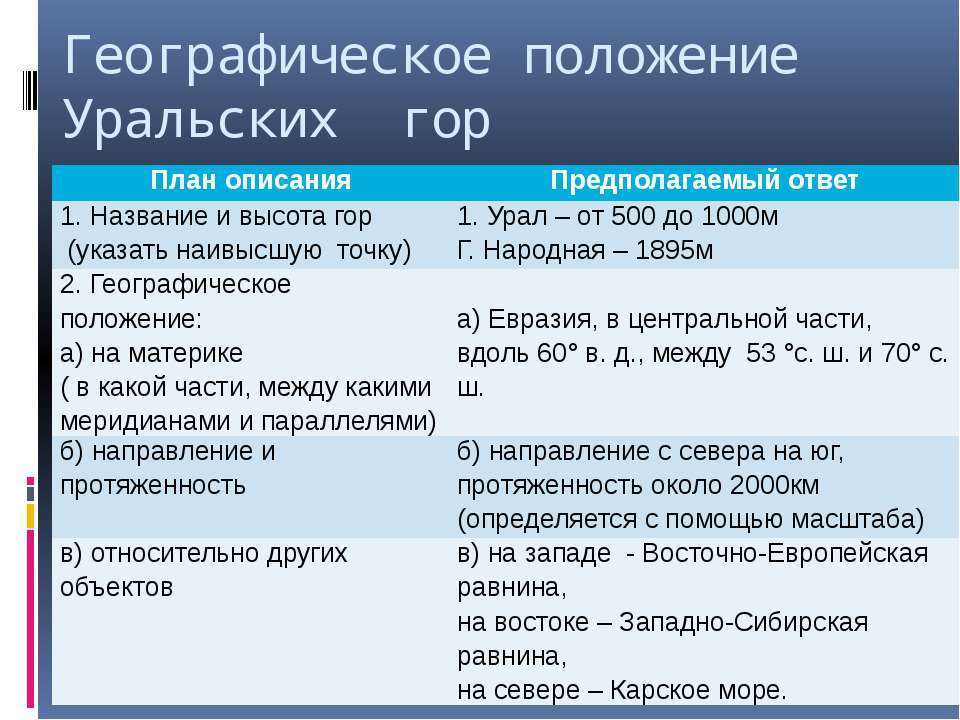 Географическое положение Уральских гор

| План описания | Предполагаемый ответ |
|---|---|
| 1. Название и высота гор (указать наивысшую точку) | 1. Урал – от 500 до 1000м Г. Народная – 1895м |
| 2. Географическое положение: а) на материке ( в какой части, между какими меридианами и параллелями) | а) Евразия, в центральной части, вдоль 60° в. д., между 53 °с. ш. и 70° с. ш. |
| б) направление и протяженность | б) направление с севера на юг, протяженность около 2000км (определяется с помощью масштаба) |
| в) относительно других объектов | в) на западе - Восточно-Европейская равнина, на востоке – Западно-Сибирская равнина, на севере – Карское море. |